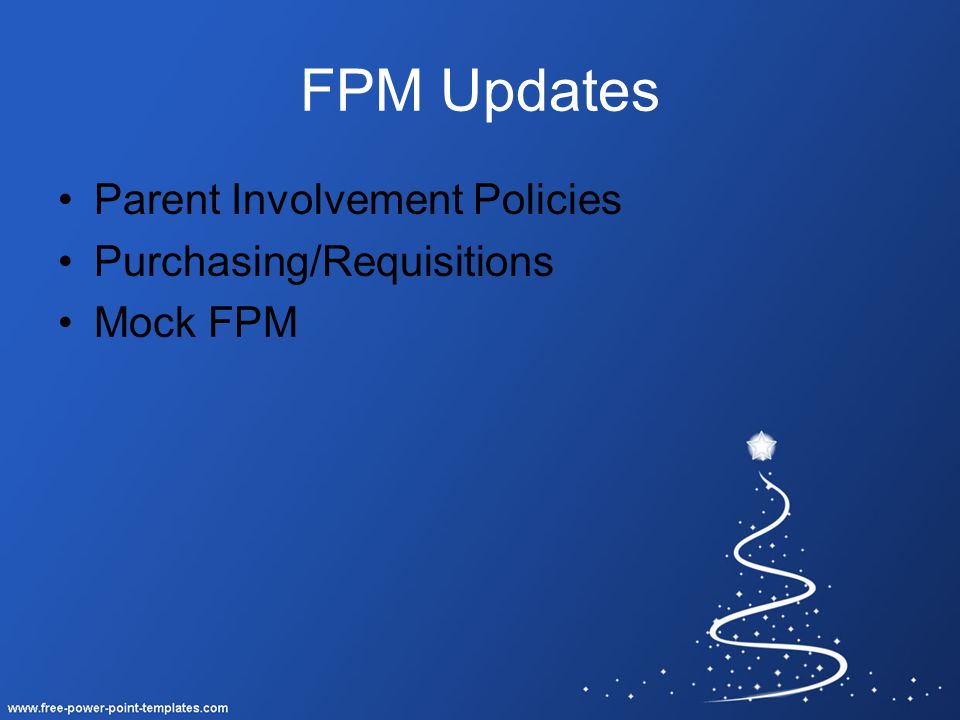 FPM Updates

• Parent Involvement Policies
• Purchasing/Requisitions
• Mock FPM

www.free-power-point-templates.com